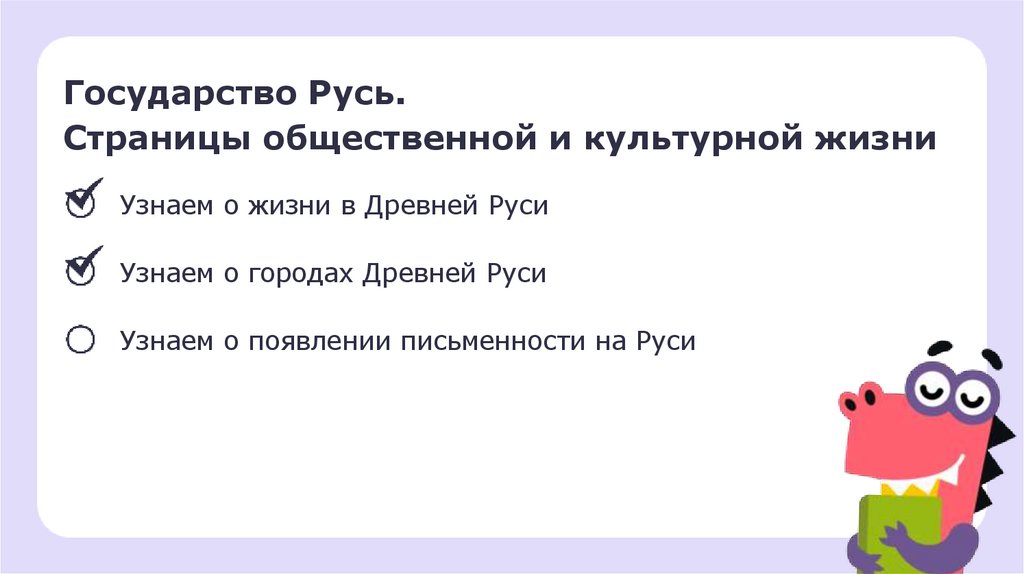 Государство Русь.
Страницы общественной и культурной жизни

Узнаем о жизни в Древней Руси

Узнаем о городах Древней Руси

Узнаем о появлении письменности на Руси